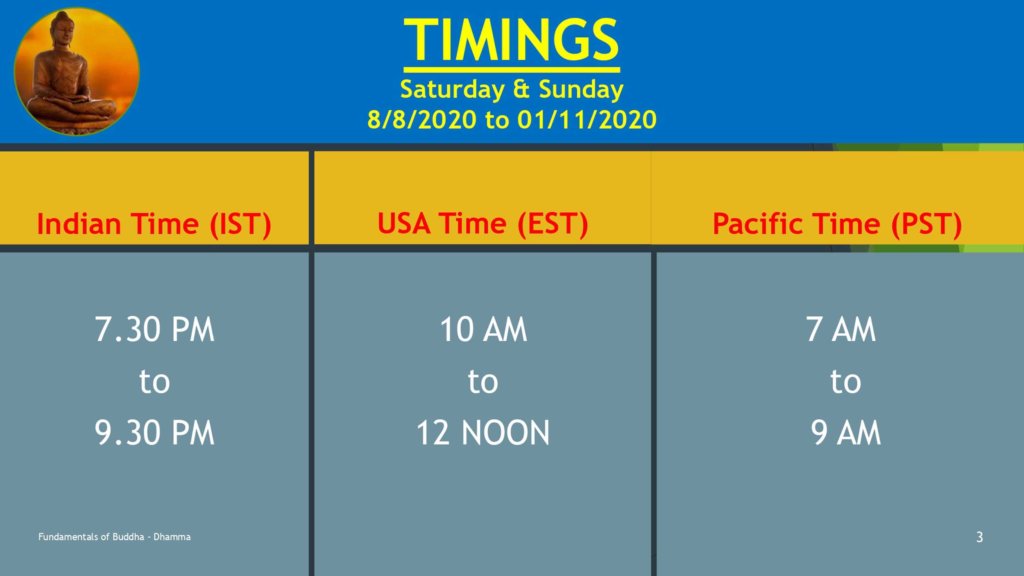 TIMINGS
Saturday & Sunday
8/8/2020 to 01/11/2020

| Indian Time (IST) | USA Time (EST) | Pacific Time (PST) |
|---|---|---|
| 7.30 PM to 9.30 PM | 10 AM to 12 NOON | 7 AM to 9 AM |

Fundamentals of Buddha - Dhamma

3